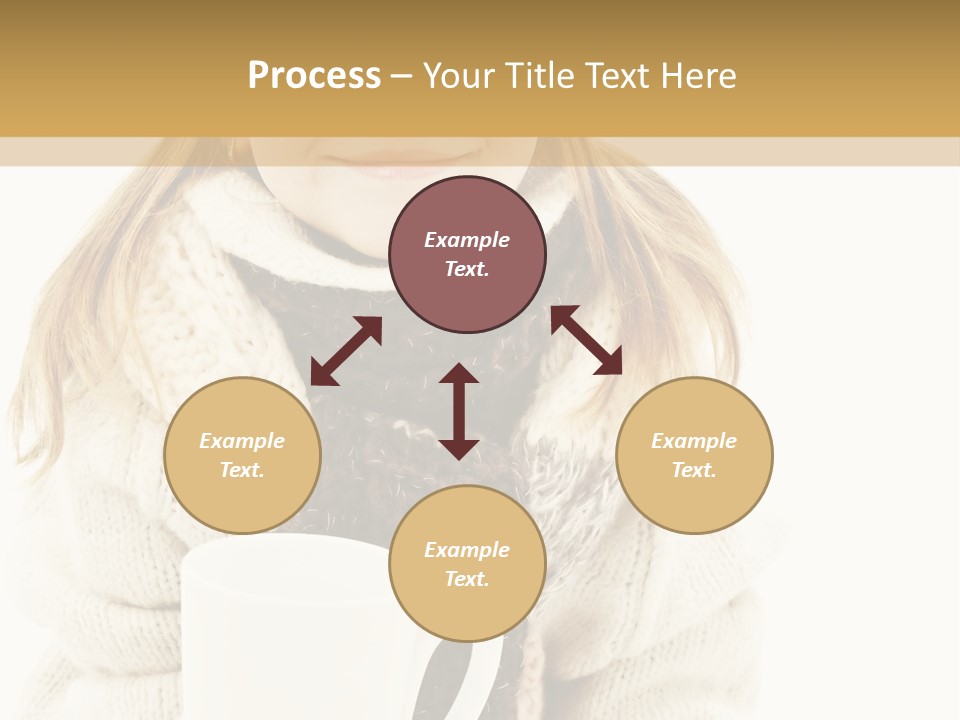 Process – Your Title Text Here

Example Text.

Example Text.

Example Text.

Example Text.